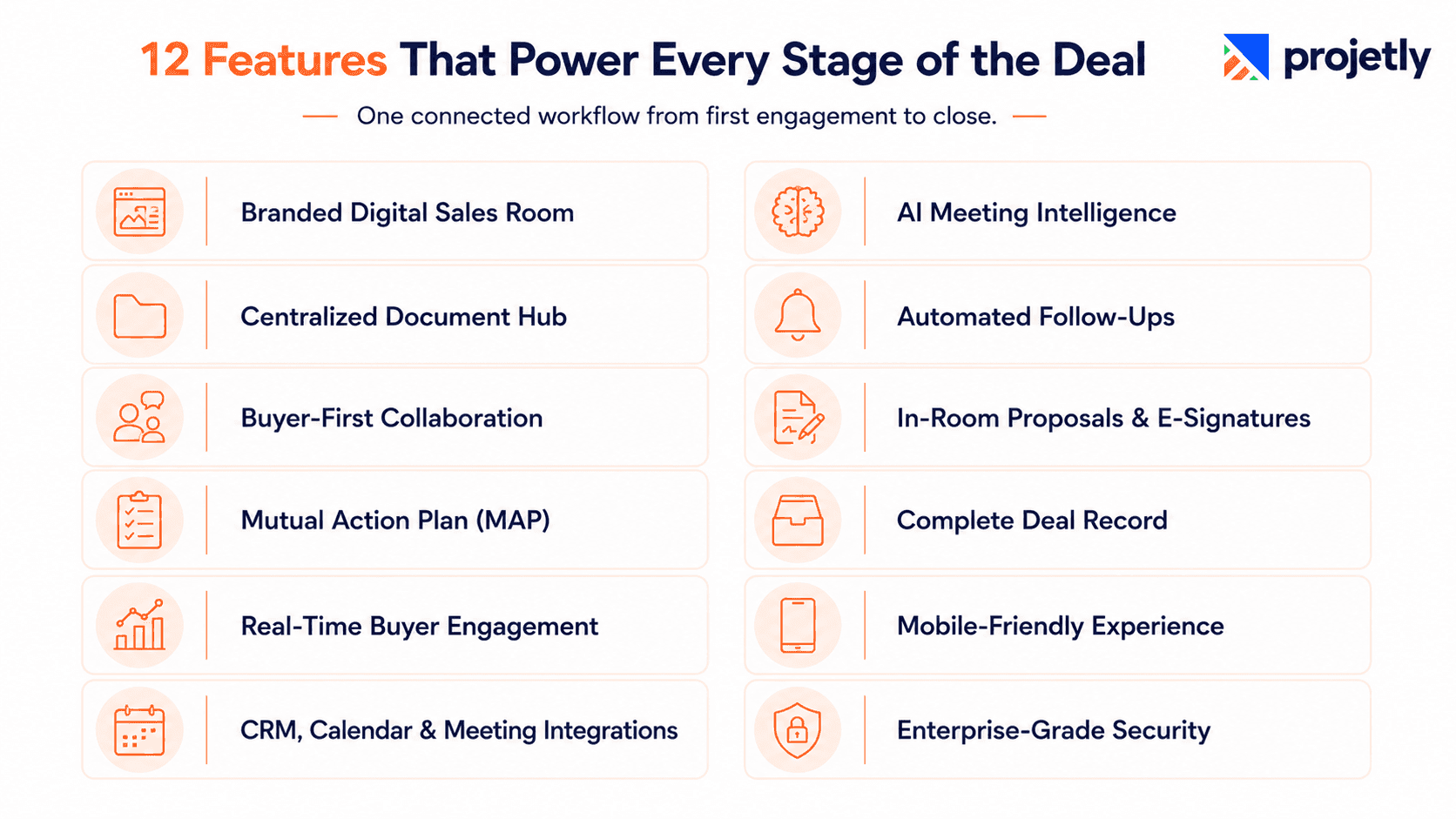 12 Features That Power Every Stage of the Deal

projetly

One connected workflow from first engagement to close.

Branded Digital Sales Room

Centralized Document Hub

Buyer-First Collaboration

Mutual Action Plan (MAP)

Real-Time Buyer Engagement

CRM, Calendar & Meeting Integrations

AI Meeting Intelligence

Automated Follow-Ups

In-Room Proposals & E-Signatures

Complete Deal Record

Mobile-Friendly Experience

Enterprise-Grade Security